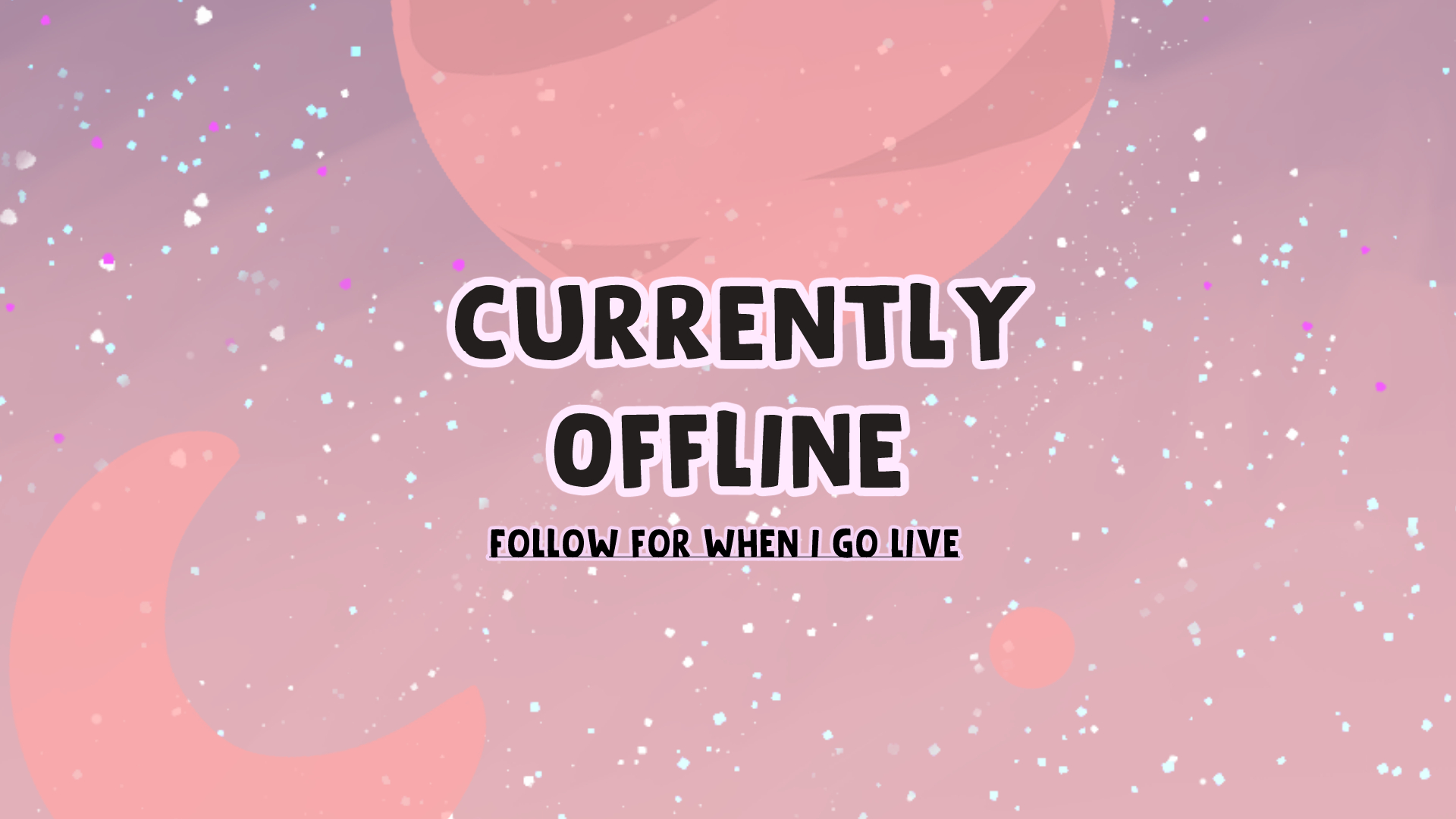 CURRENTLY OFFLINE

FOLLOW FOR WHEN I GO LIVE